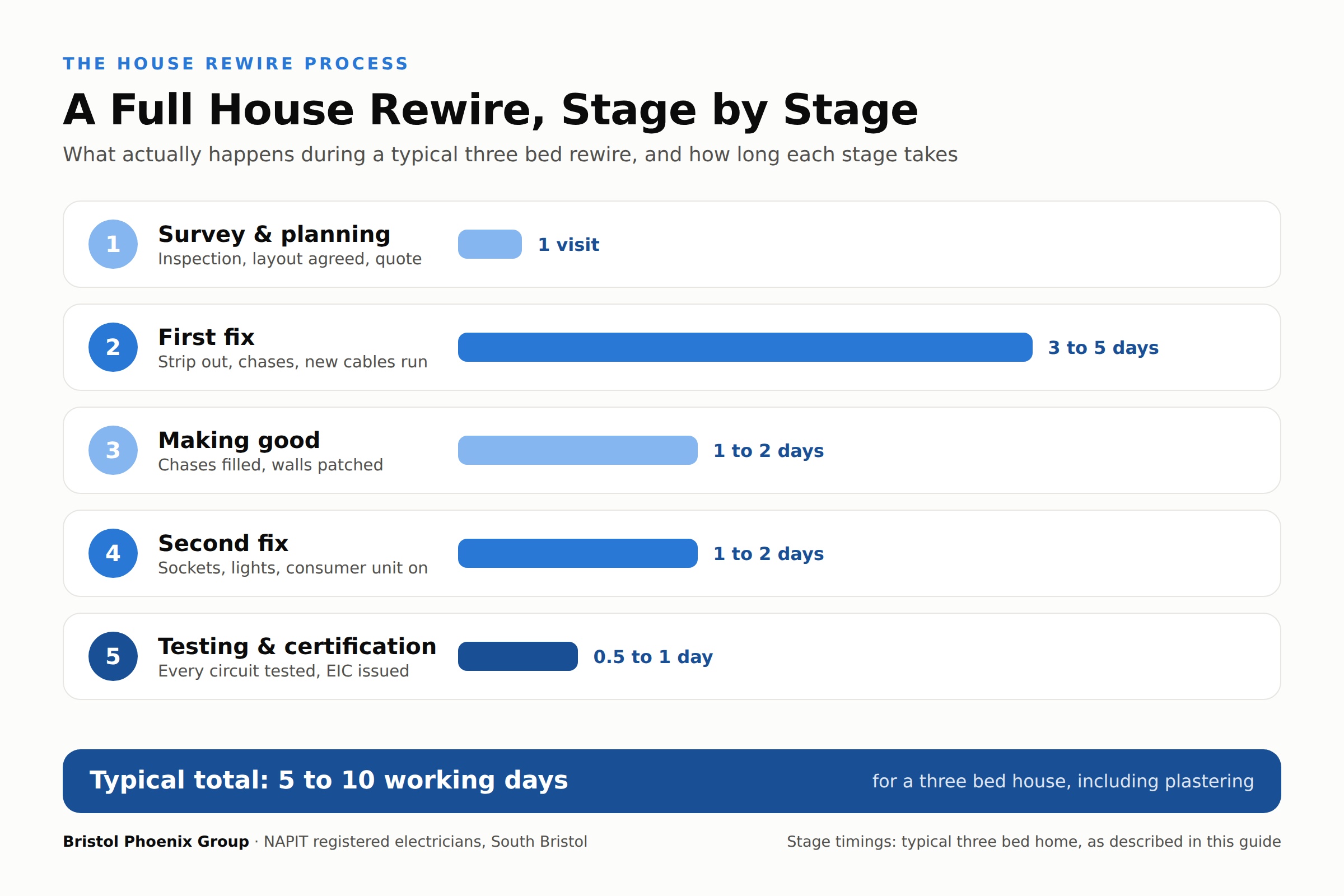 THE HOUSE REWIRE PROCESS

A Full House Rewire, Stage by Stage

What actually happens during a typical three bed rewire, and how long each stage takes

1 Survey & planning
Inspection, layout agreed, quote
1 visit

2 First fix
Strip out, chases, new cables run
3 to 5 days

3 Making good
Chases filled, walls patched
1 to 2 days

4 Second fix
Sockets, lights, consumer unit on
1 to 2 days

5 Testing & certification
Every circuit tested, EIC issued
0.5 to 1 day

Typical total: 5 to 10 working days
for a three bed house, including plastering

Bristol Phoenix Group · NAPIT registered electricians, South Bristol
Stage timings: typical three bed home, as described in this guide